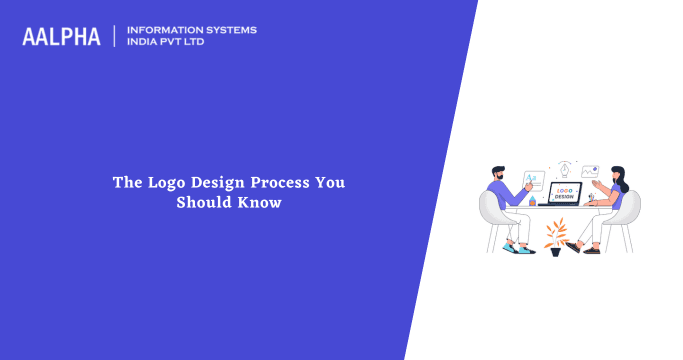 AALPHA | INFORMATION SYSTEMS INDIA PVT LTD

The Logo Design Process You Should Know

LOGO DESIGN